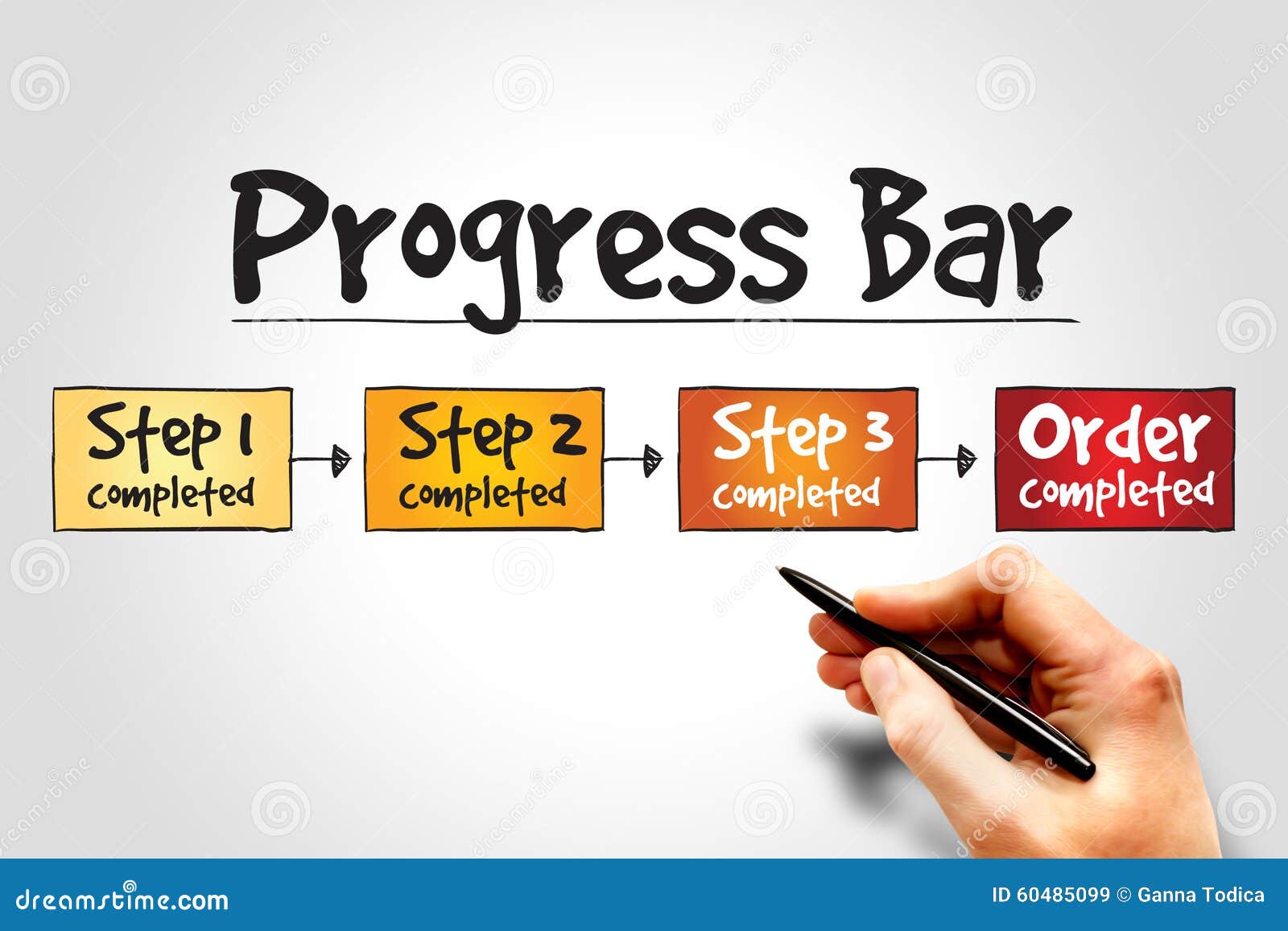 Progress Bar

Step 1 completed

Step 2 completed

Step 3 completed

Order completed

dreamstime.com

ID 60485099 © Ganna Todica